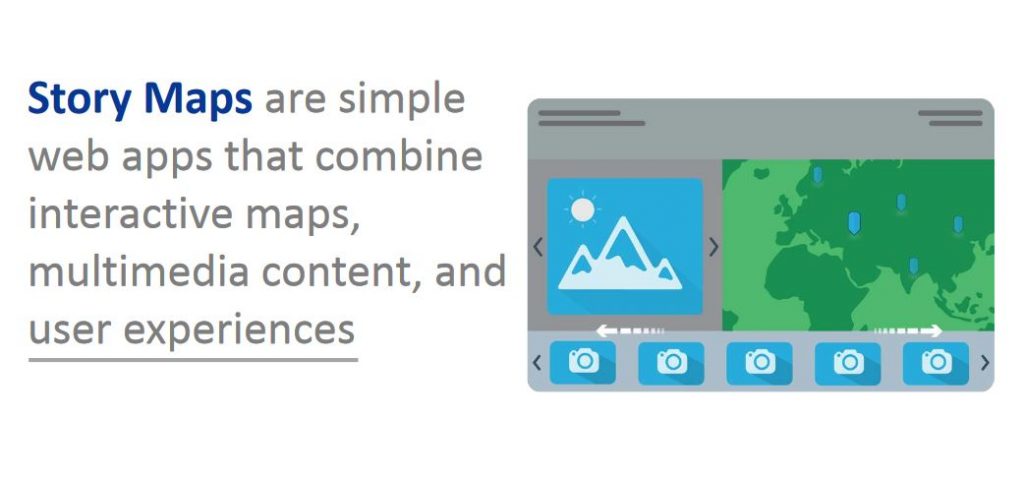 Story Maps are simple web apps that combine interactive maps, multimedia content, and user experiences